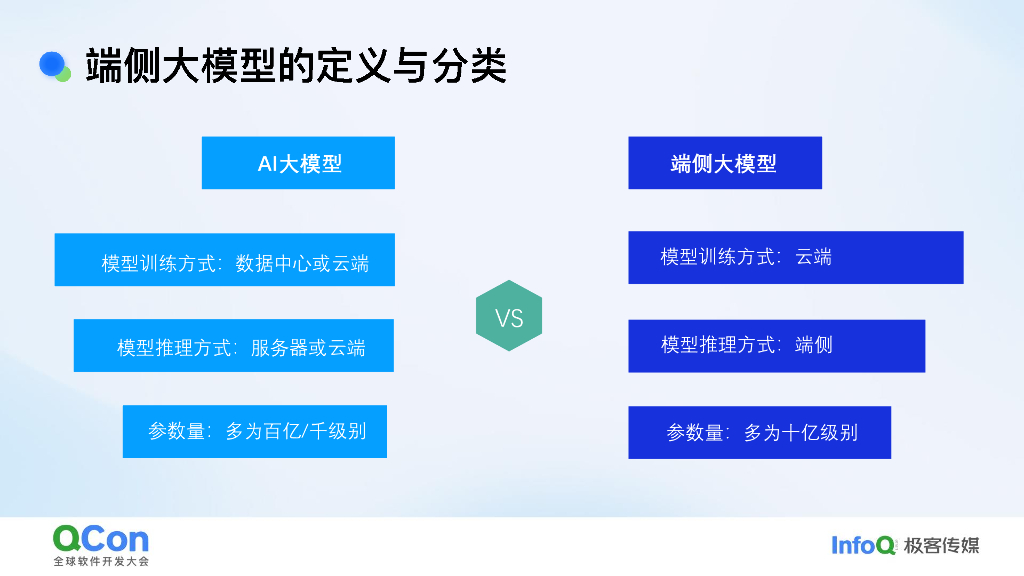 端侧大模型的定义与分类

AI大模型

模型训练方式：数据中心或云端

模型推理方式：服务器或云端

参数量：多为百亿/千级别

VS

端侧大模型

模型训练方式：云端

模型推理方式：端侧

参数量：多为十亿级别

QCon
全球软件开发大会

InfoQ 极客传媒